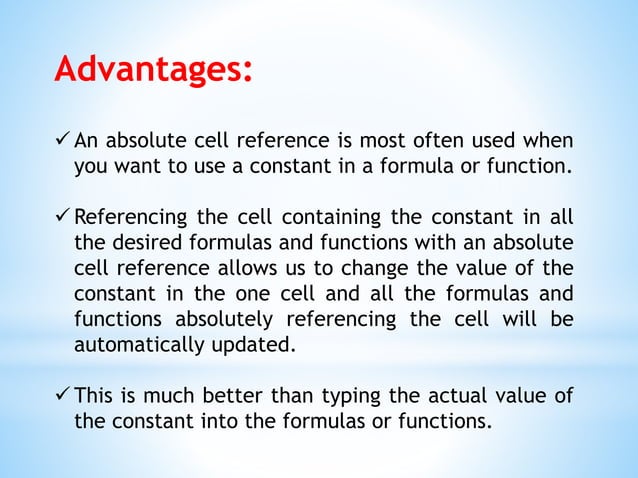 Advantages:

✓ An absolute cell reference is most often used when you want to use a constant in a formula or function.

✓ Referencing the cell containing the constant in all the desired formulas and functions with an absolute cell reference allows us to change the value of the constant in the one cell and all the formulas and functions absolutely referencing the cell will be automatically updated.

✓ This is much better than typing the actual value of the constant into the formulas or functions.